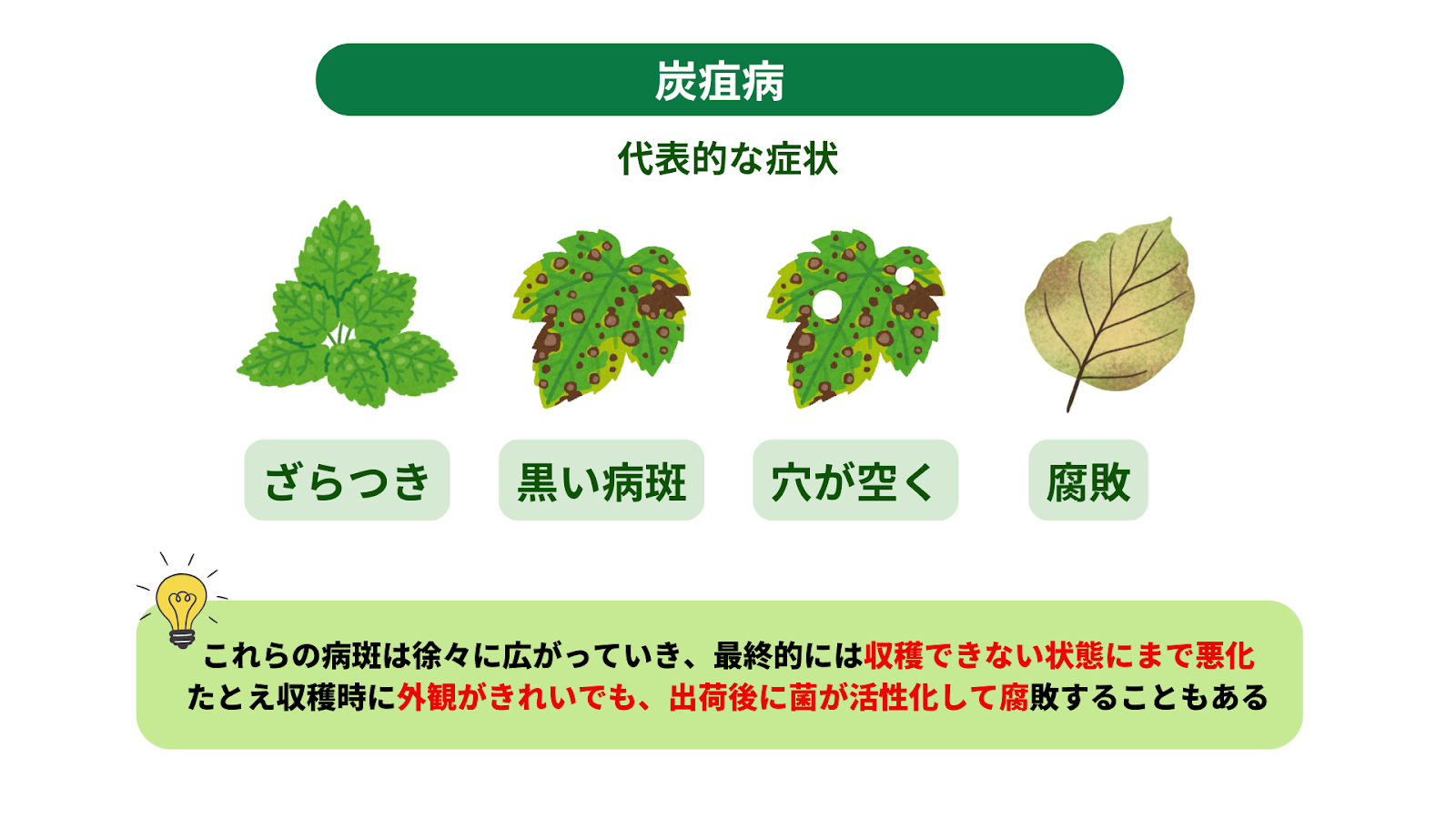 炭疽病

代表的な症状

ざらつき

黒い病斑

穴が空く

腐敗

これらの病斑は徐々に広がっていき、最終的には収穫できない状態にまで悪化
たとえ収穫時に外観がきれいでも、出荷後に菌が活性化して腐敗することもある